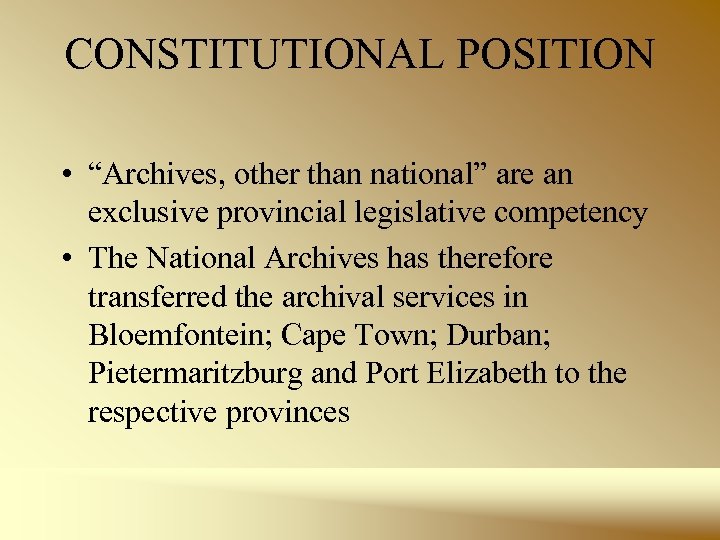 CONSTITUTIONAL POSITION

• “Archives, other than national” are an exclusive provincial legislative competency

• The National Archives has therefore transferred the archival services in Bloemfontein; Cape Town; Durban; Pietermaritzburg and Port Elizabeth to the respective provinces